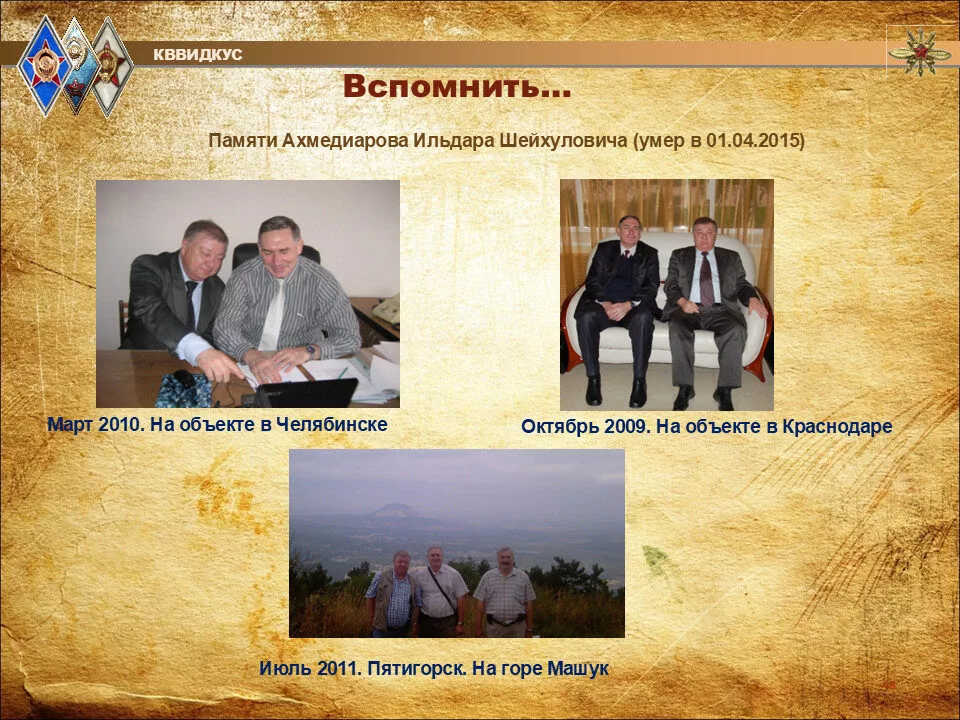 КВВИДКУС

Вспомнить…

Памяти Ахмедиарова Ильдара Шейхуловича (умер в 01.04.2015)

Март 2010. На объекте в Челябинске

Октябрь 2009. На объекте в Краснодаре

Июль 2011. Пятигорск. На горе Машук